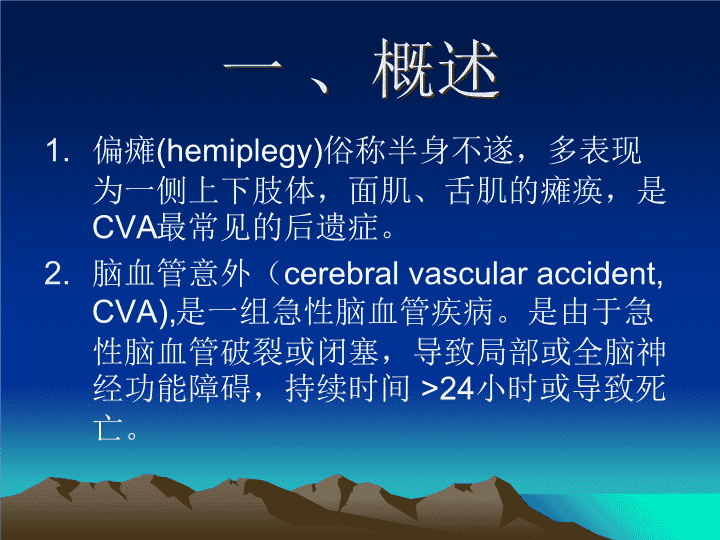 一、概述

1. 偏瘫(hemiplegy)俗称半身不遂，多表现为一侧上下肢体，面肌、舌肌的瘫痪，是CVA最常见的后遗症。

2. 脑血管意外（cerebral vascular accident, CVA),是一组急性脑血管疾病。是由于急性脑血管破裂或闭塞，导致局部或全脑神经功能障碍，持续时间 >24小时或导致死亡。